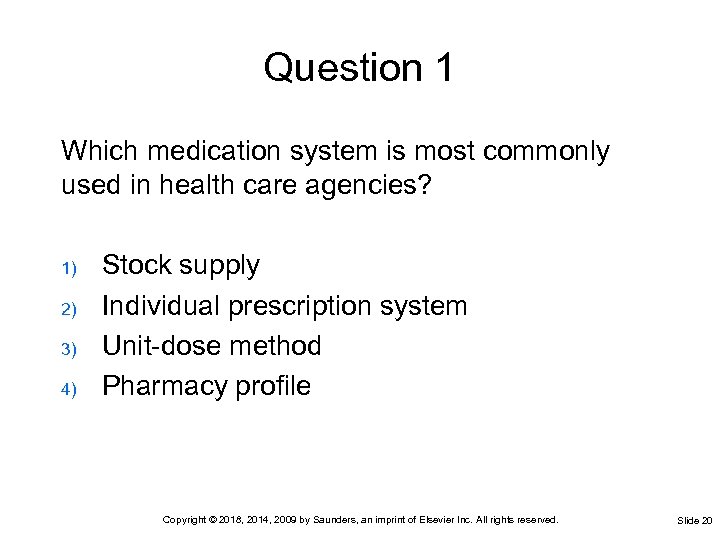 Question 1

Which medication system is most commonly used in health care agencies?

1) Stock supply
2) Individual prescription system
3) Unit-dose method
4) Pharmacy profile

Copyright © 2018, 2014, 2009 by Saunders, an imprint of Elsevier Inc. All rights reserved.

Slide 20